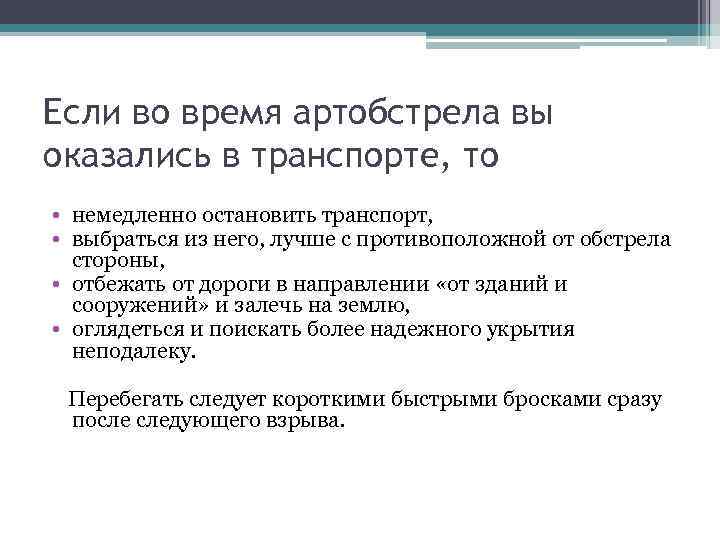 Если во время артобстрела вы оказались в транспорте, то

• немедленно остановить транспорт,
• выбраться из него, лучше с противоположной от обстрела стороны,
• отбежать от дороги в направлении «от зданий и сооружений» и залечь на землю,
• оглядеться и поискать более надежного укрытия неподалеку.

Перебегать следует короткими быстрыми бросками сразу после следующего взрыва.